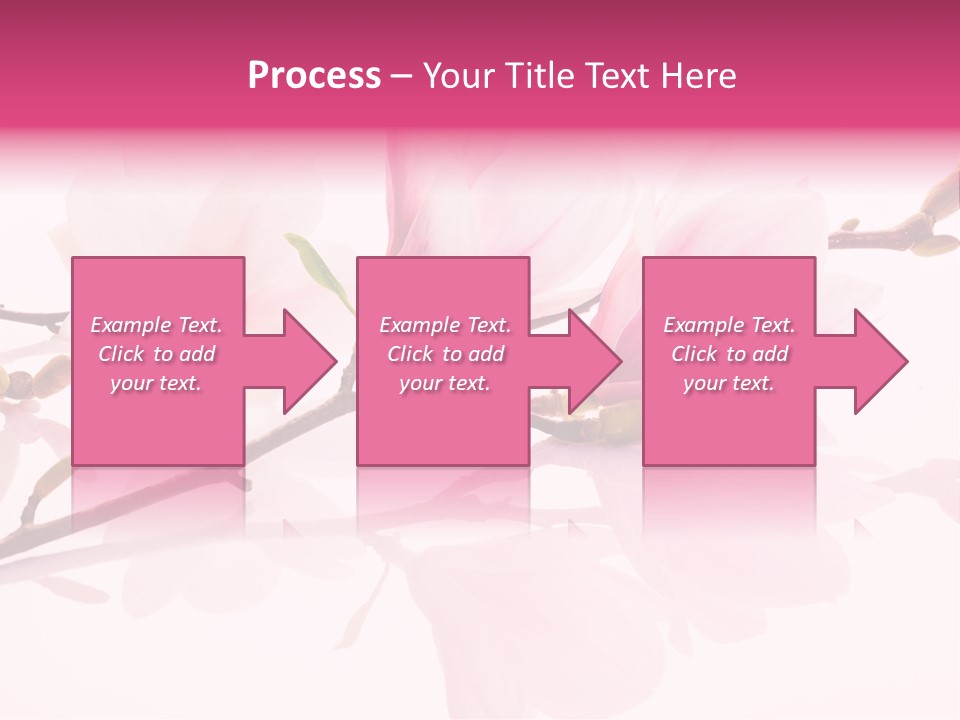 Process – Your Title Text Here

Example Text. Click to add your text.

Example Text. Click to add your text.

Example Text. Click to add your text.